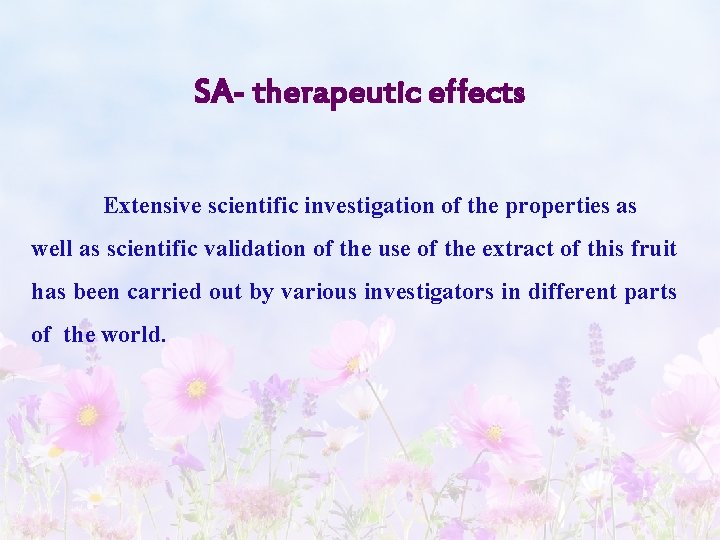 SA- therapeutic effects

Extensive scientific investigation of the properties as well as scientific validation of the use of the extract of this fruit has been carried out by various investigators in different parts of the world.